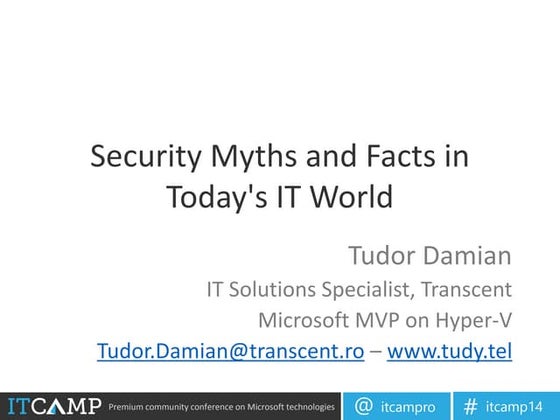 Security Myths and Facts in Today's IT World

Tudor Damian

IT Solutions Specialist, Transcent

Microsoft MVP on Hyper-V

Tudor.Damian@transcent.ro – www.tudy.tel

ITCAMP Premium community conference on Microsoft technologies

@ itcampro

# itcamp14